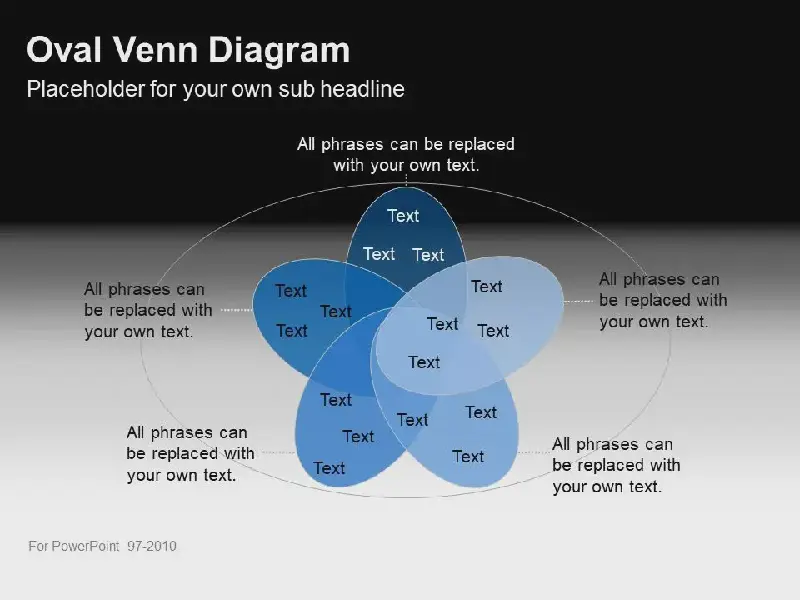 Oval Venn Diagram
Placeholder for your own sub headline

All phrases can be replaced with your own text.

Text
Text Text

All phrases can be replaced with your own text.

Text
Text
Text

Text
Text Text
Text

All phrases can be replaced with your own text.

Text
Text
Text
Text
Text
Text

All phrases can be replaced with your own text.

All phrases can be replaced with your own text.

For PowerPoint 97-2010